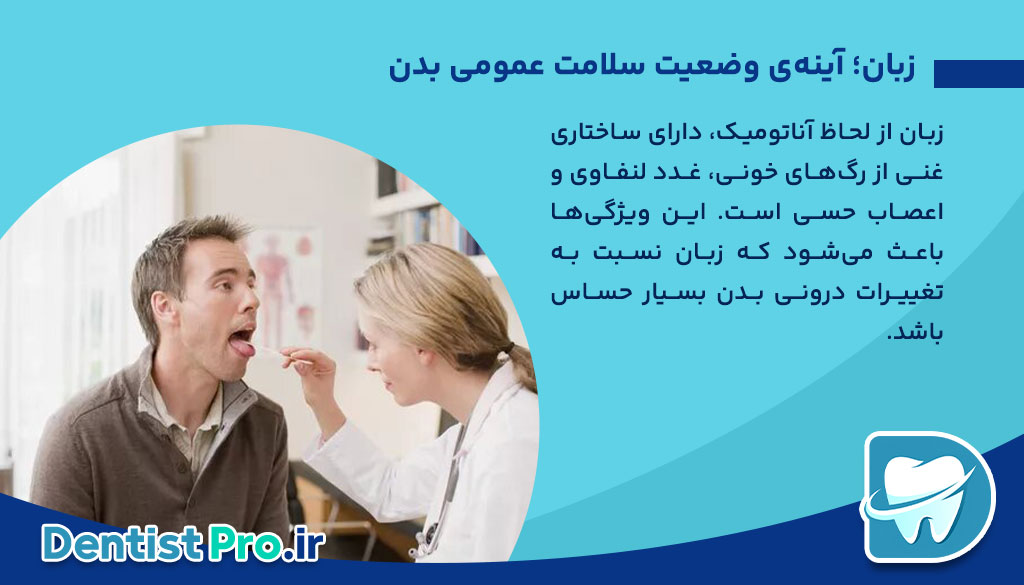 زبان؛ آینه‌ی وضعیت سلامت عمومی بدن

زبان از لحاظ آناتومیک، دارای ساختاری غنی از رگ‌های خونی، غدد لنفاوی و اعصاب حسی است. این ویژگی‌ها باعث می‌شود که زبان نسبت به تغییرات درونی بدن بسیار حساس باشد.

DentistPro.ir